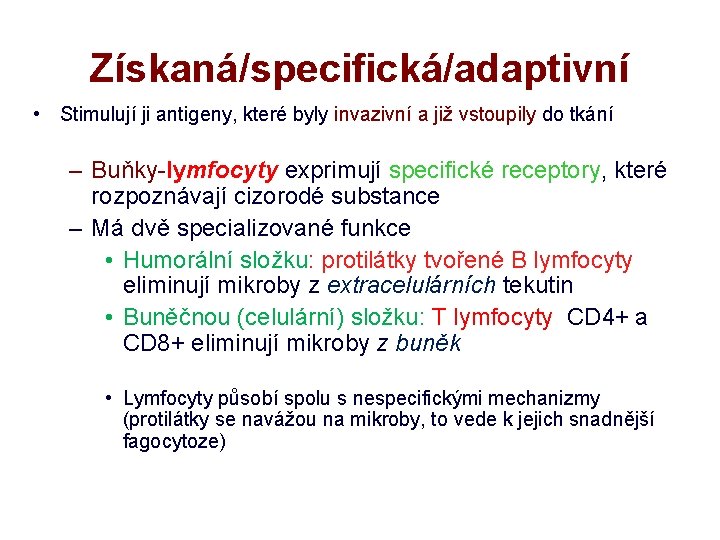 Získaná/specifická/adaptivní

• Stimulují ji antigeny, které byly invazivní a již vstoupily do tkání

– Buňky-lymfocyty exprimují specifické receptory, které rozpoznávají cizorodé substance

– Má dvě specializované funkce

• Humorální složku: protilátky tvořené B lymfocyty eliminují mikroby z extracelulárních tekutin

• Buněčnou (celulární) složku: T lymfocyty CD4+ a CD8+ eliminují mikroby z buněk

• Lymfocyty působí spolu s nespecifickými mechanizmy (protilátky se navážou na mikroby, to vede k jejich snadnější fagocytoze)